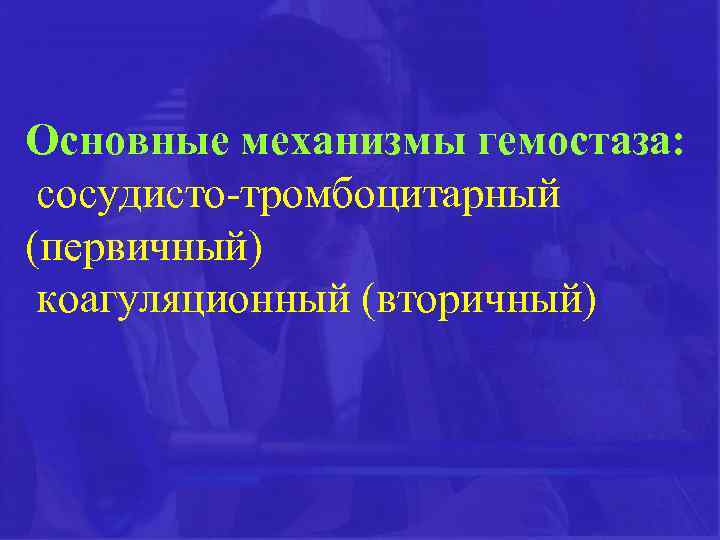 Основные механизмы гемостаза:
сосудисто-тромбоцитарный (первичный)
коагуляционный (вторичный)